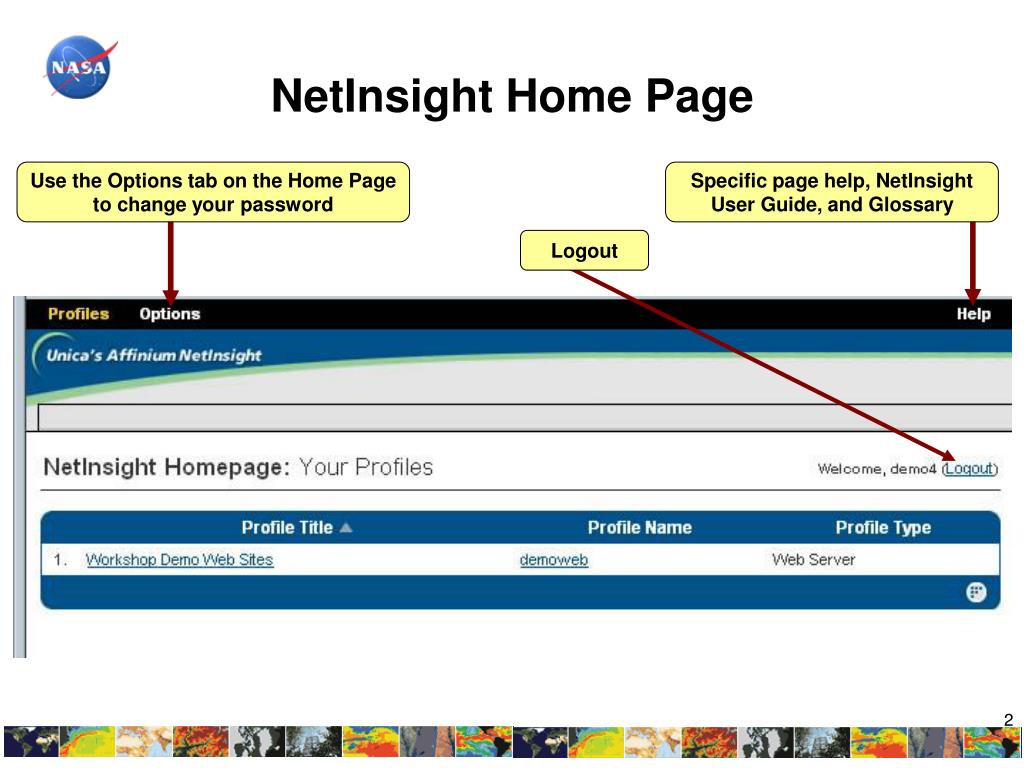 NASA

NetInsight Home Page

Use the Options tab on the Home Page to change your password

Specific page help, NetInsight User Guide, and Glossary

Logout

Profiles Options Help

Unica's Affinium NetInsight

NetInsight Homepage: Your Profiles

Welcome, demo4 (Logout)

| | Profile Title ▲ | Profile Name | Profile Type |
|---|---|---|---|
| 1. | Workshop Demo Web Sites | demoweb | Web Server |

2